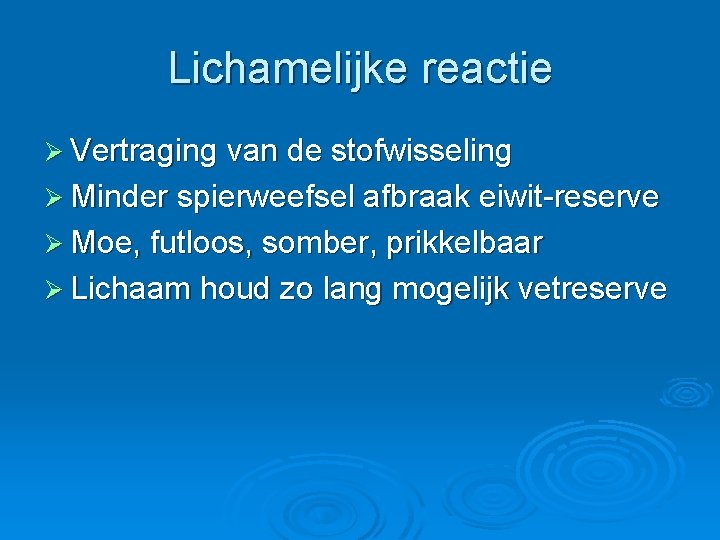 Lichamelijke reactie

➢ Vertraging van de stofwisseling
➢ Minder spierweefsel afbraak eiwit-reserve
➢ Moe, futloos, somber, prikkelbaar
➢ Lichaam houd zo lang mogelijk vetreserve